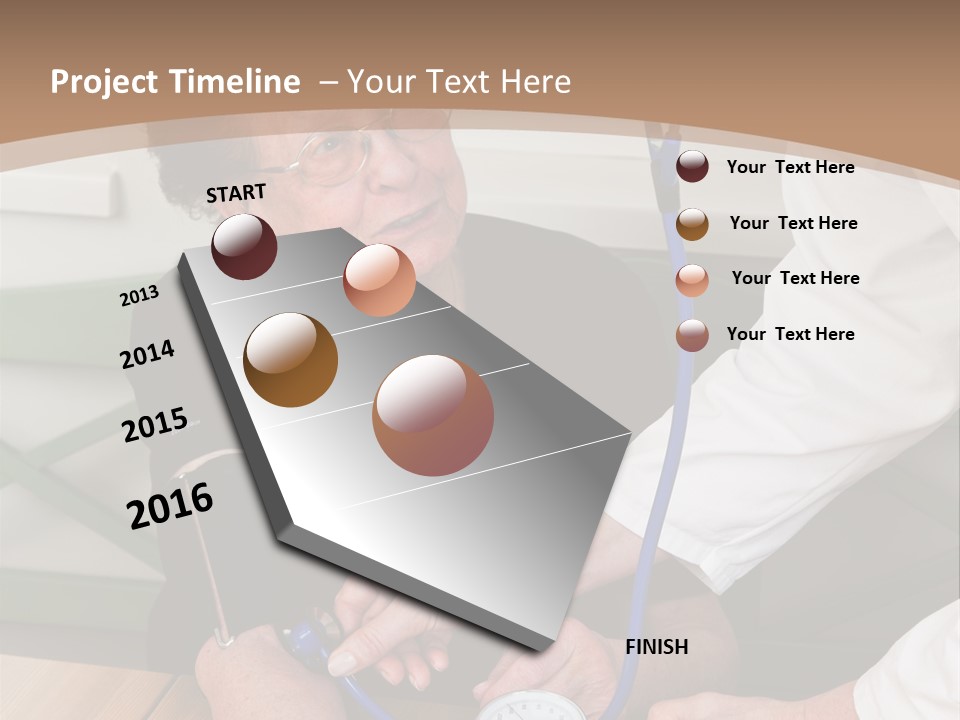 Project Timeline – Your Text Here

START

2013

2014

2015

2016

FINISH

Your Text Here

Your Text Here

Your Text Here

Your Text Here